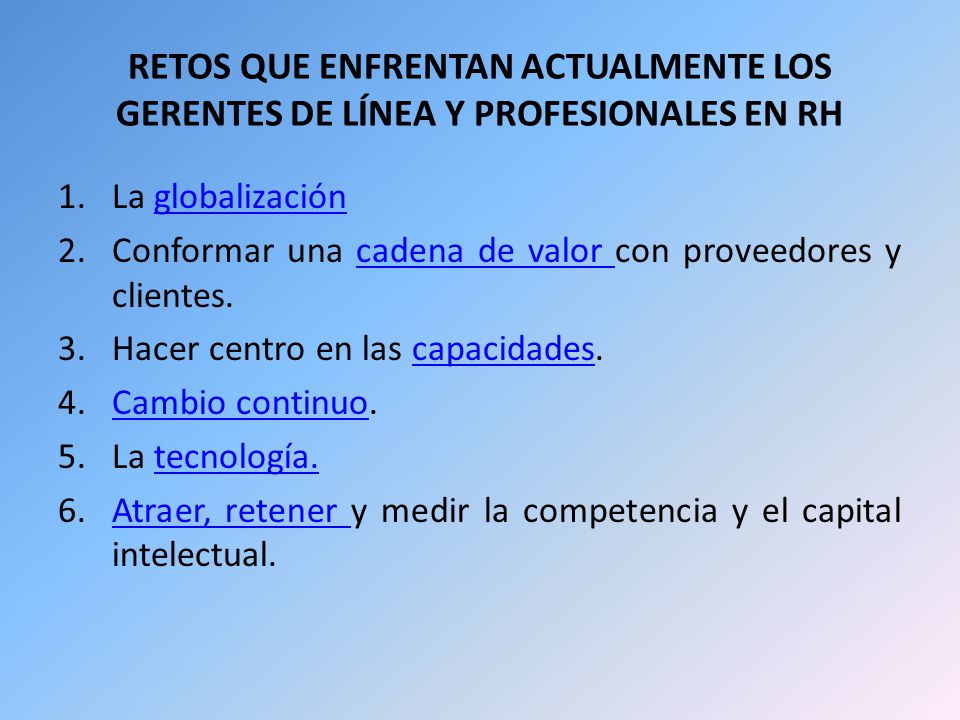 RETOS QUE ENFRENTAN ACTUALMENTE LOS GERENTES DE LÍNEA Y PROFESIONALES EN RH

1. La globalización
2. Conformar una cadena de valor con proveedores y clientes.
3. Hacer centro en las capacidades.
4. Cambio continuo.
5. La tecnología.
6. Atraer, retener y medir la competencia y el capital intelectual.